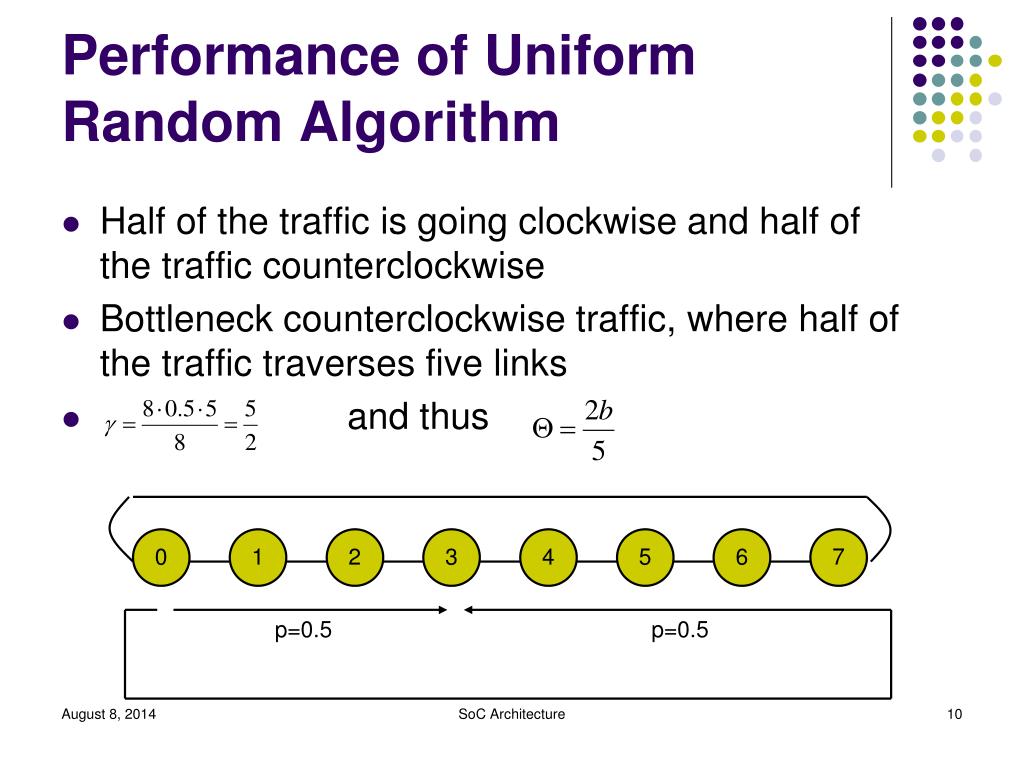 Performance of Uniform Random Algorithm

- Half of the traffic is going clockwise and half of the traffic counterclockwise
- Bottleneck counterclockwise traffic, where half of the traffic traverses five links
- $\gamma = \frac{8 \cdot 0.5 \cdot 5}{8} = \frac{5}{2}$ and thus $\Theta = \frac{2b}{5}$

0 1 2 3 4 5 6 7

p=0.5

p=0.5

August 8, 2014

SoC Architecture

10